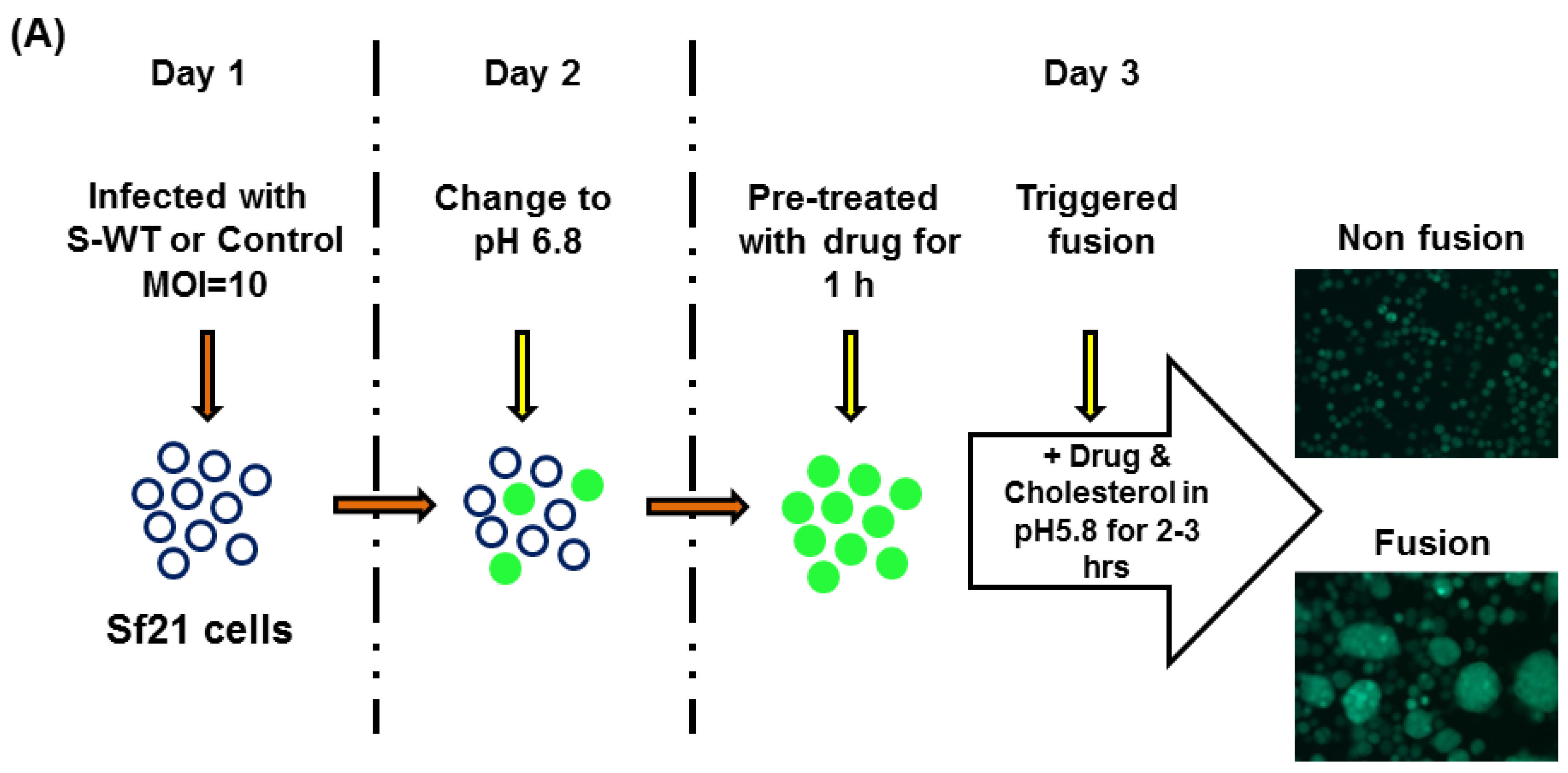 (A)

Day 1

Infected with S-WT or Control MOI=10

Sf21 cells

Day 2

Change to pH 6.8

Day 3

Pre-treated with drug for 1 h

Triggered fusion

+ Drug & Cholesterol in pH5.8 for 2-3 hrs

Non fusion

Fusion